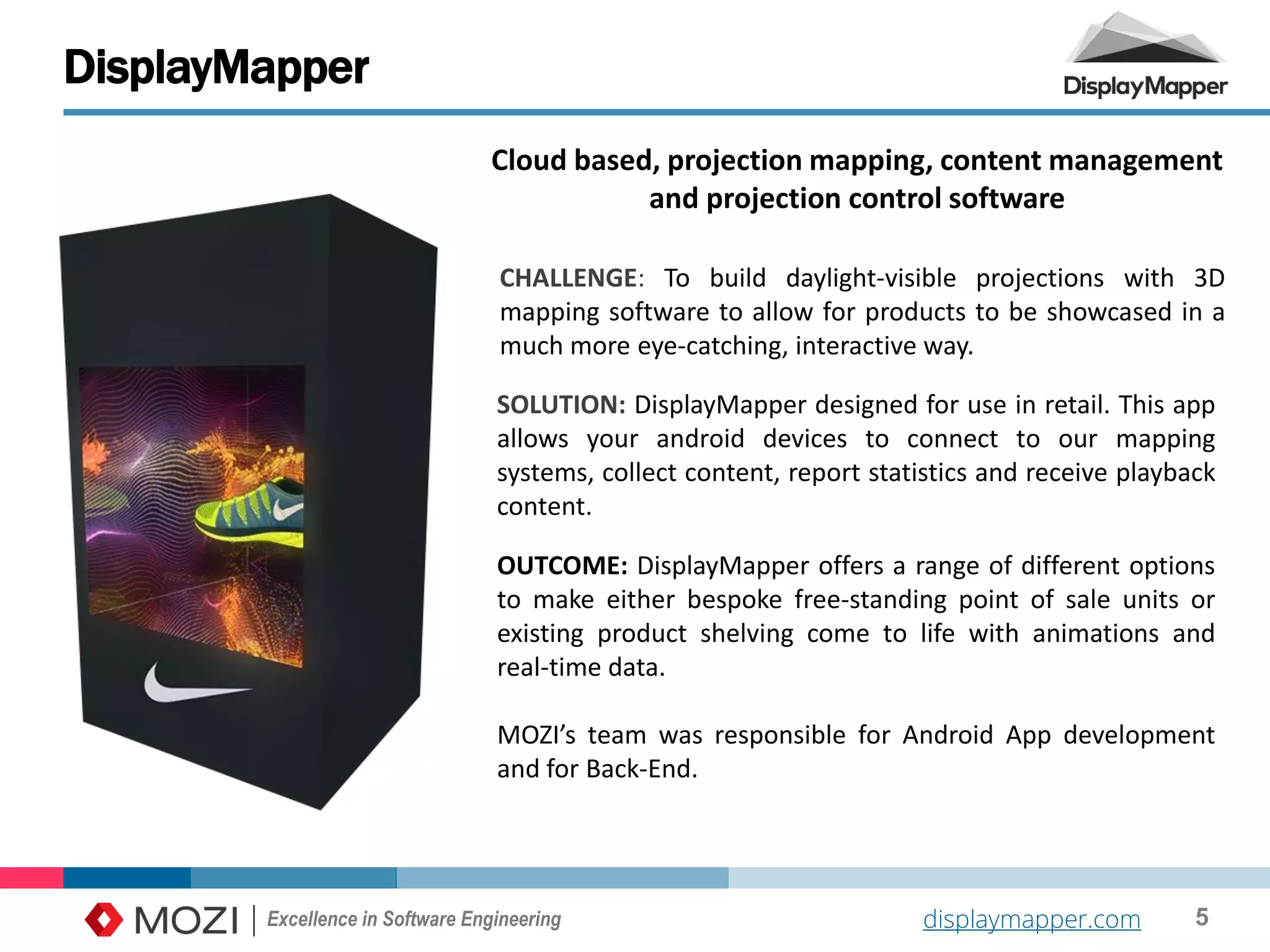 DisplayMapper

DisplayMapper

Cloud based, projection mapping, content management and projection control software

CHALLENGE: To build daylight-visible projections with 3D mapping software to allow for products to be showcased in a much more eye-catching, interactive way.

SOLUTION: DisplayMapper designed for use in retail. This app allows your android devices to connect to our mapping systems, collect content, report statistics and receive playback content.

OUTCOME: DisplayMapper offers a range of different options to make either bespoke free-standing point of sale units or existing product shelving come to life with animations and real-time data.

MOZI's team was responsible for Android App development and for Back-End.

MOZI | Excellence in Software Engineering

displaymapper.com

5